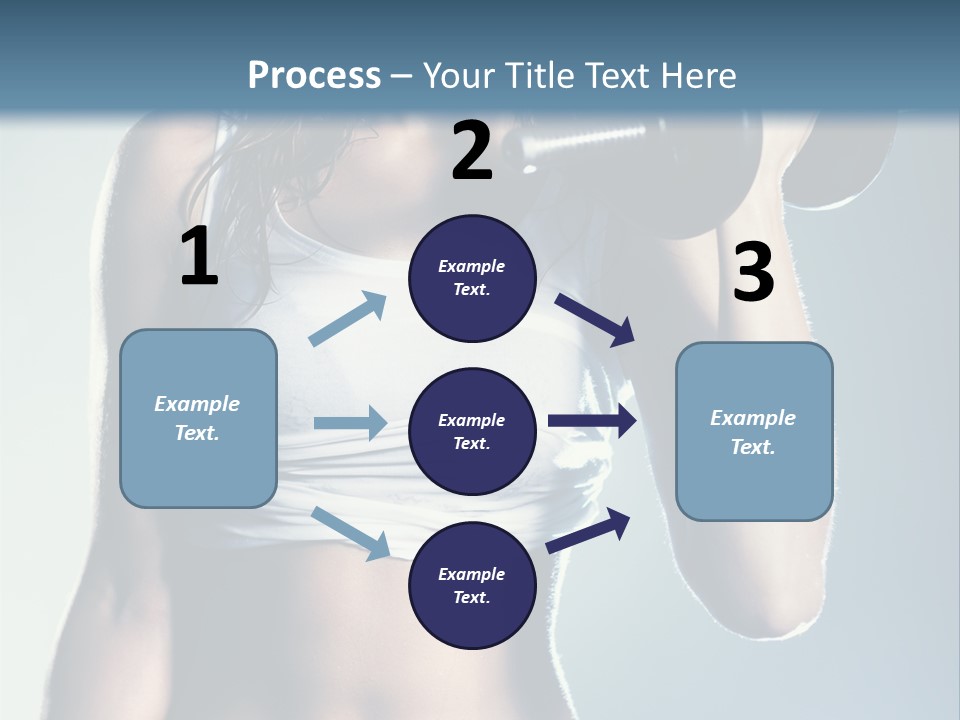 Process – Your Title Text Here

1

Example Text.

2

Example Text.

Example Text.

Example Text.

3

Example Text.